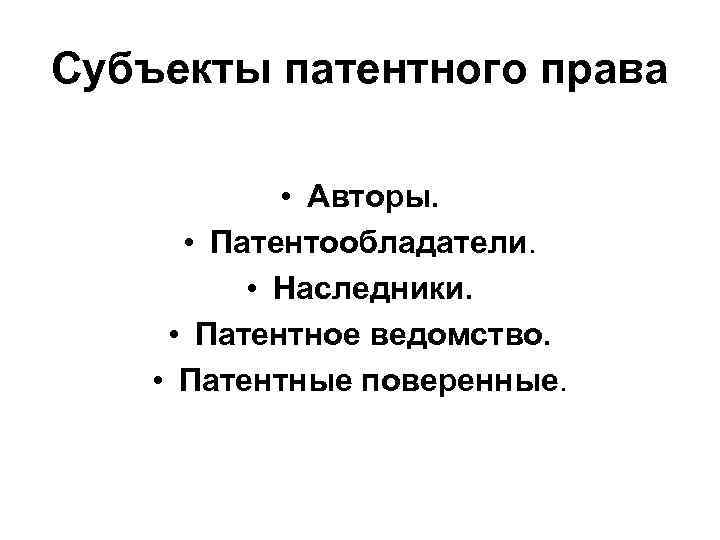 Субъекты патентного права

• Авторы.
• Патентообладатели.
• Наследники.
• Патентное ведомство.
• Патентные поверенные.